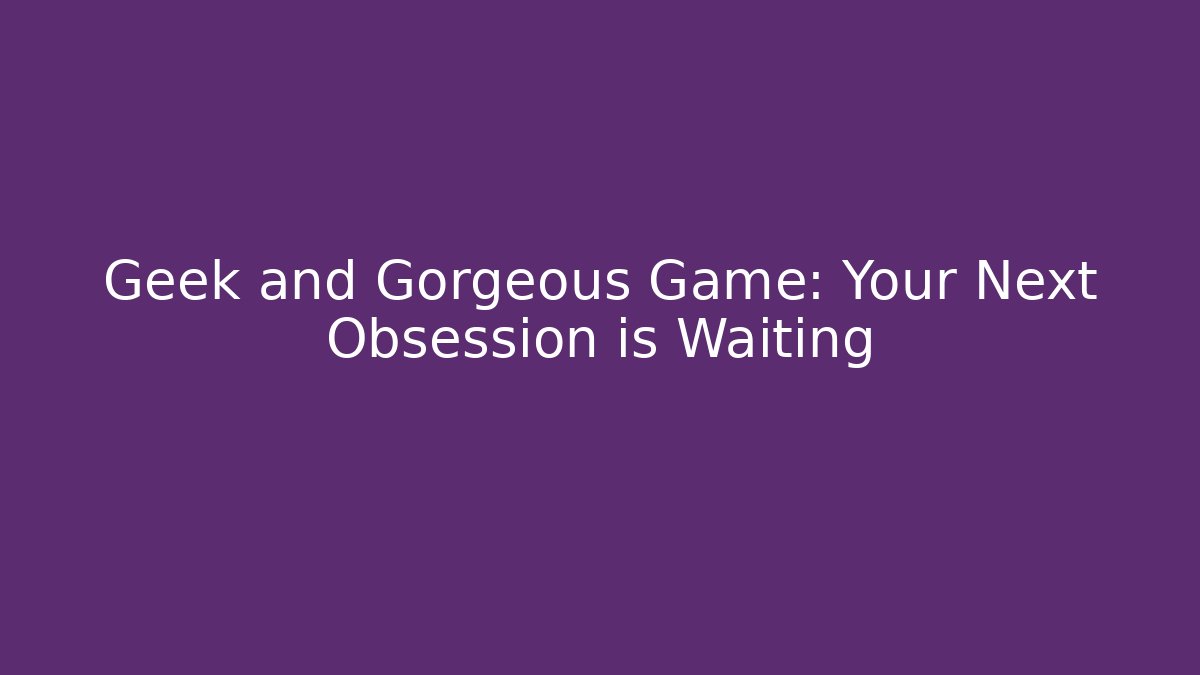 Geek and Gorgeous Game: Your Next Obsession is Waiting